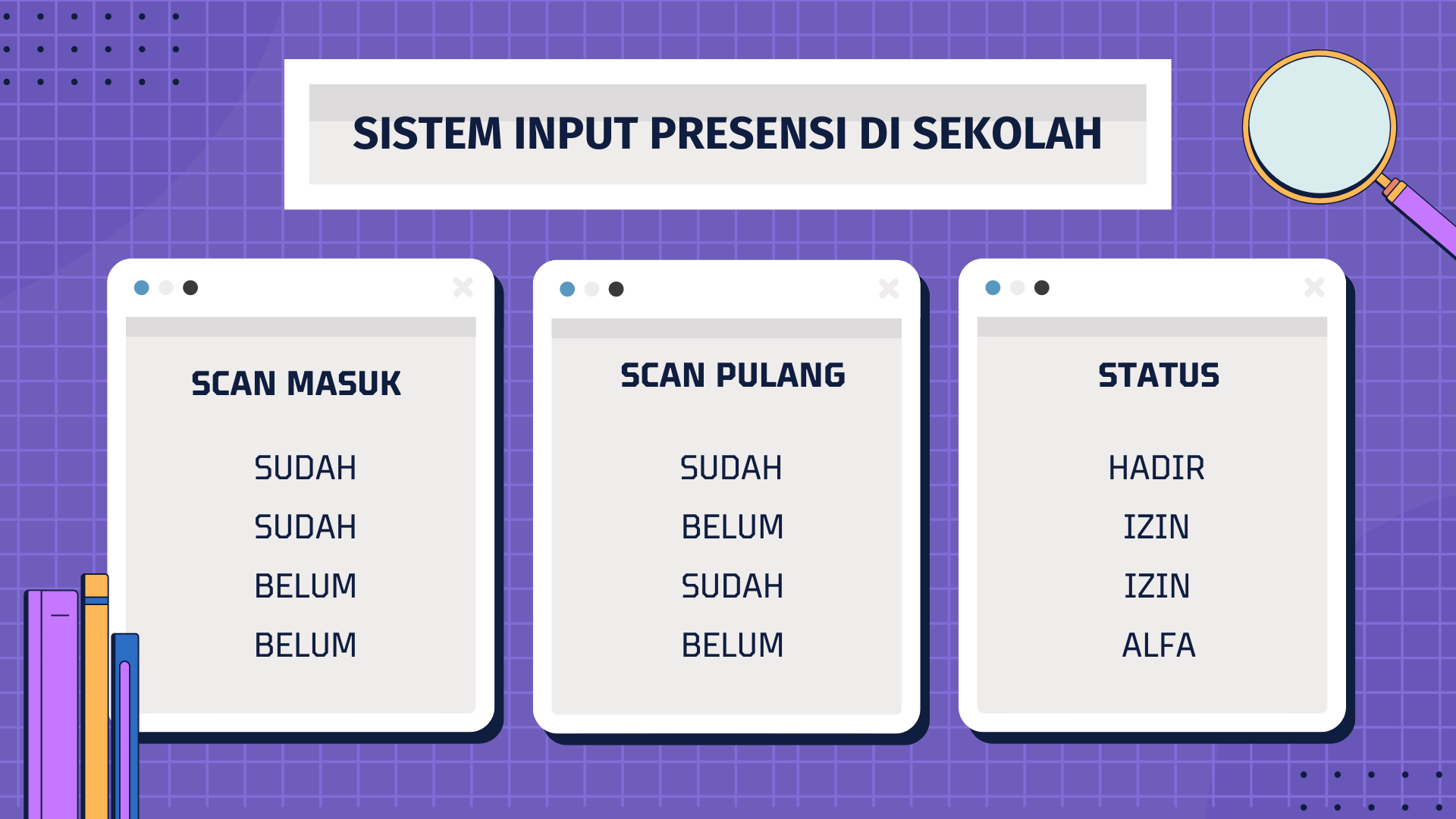 SISTEM INPUT PRESENSI DI SEKOLAH

SCAN MASUK

SUDAH

SUDAH

BELUM

BELUM

SCAN PULANG

SUDAH

BELUM

SUDAH

BELUM

STATUS

HADIR

IZIN

IZIN

ALFA